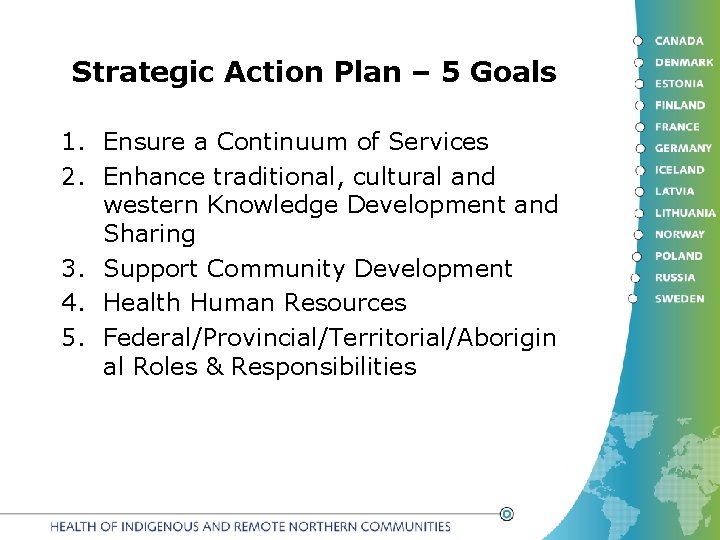 Strategic Action Plan – 5 Goals

1. Ensure a Continuum of Services
2. Enhance traditional, cultural and western Knowledge Development and Sharing
3. Support Community Development
4. Health Human Resources
5. Federal/Provincial/Territorial/Aboriginal Roles & Responsibilities

CANADA
DENMARK
ESTONIA
FINLAND
FRANCE
GERMANY
ICELAND
LATVIA
LITHUANIA
NORWAY
POLAND
RUSSIA
SWEDEN

HEALTH OF INDIGENOUS AND REMOTE NORTHERN COMMUNITIES